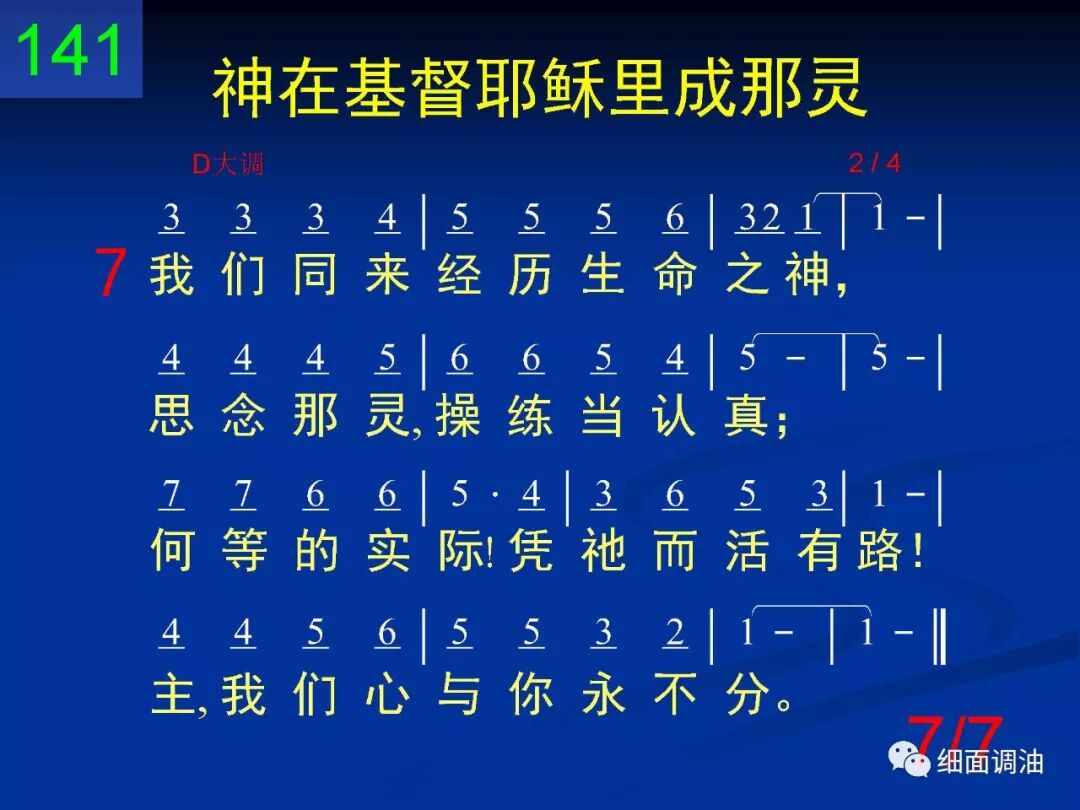 141

神在基督耶稣里成那灵

D大调 2 / 4

3 3 3 4 | 5 5 5 6 | 32 1 | 1 - |
7 我们同来经历生命之神，

4 4 4 5 | 6 6 5 4 | 5 - | 5 - |
思念那灵，操练当认真；

7 7 6 6 | 5 · 4 | 3 6 5 3 | 1 - |
何等的实际！凭祂而活有路！

4 4 5 6 | 5 5 3 2 | 1 - | 1 - ‖
主，我们心与你永不分。

7/7

细面调油